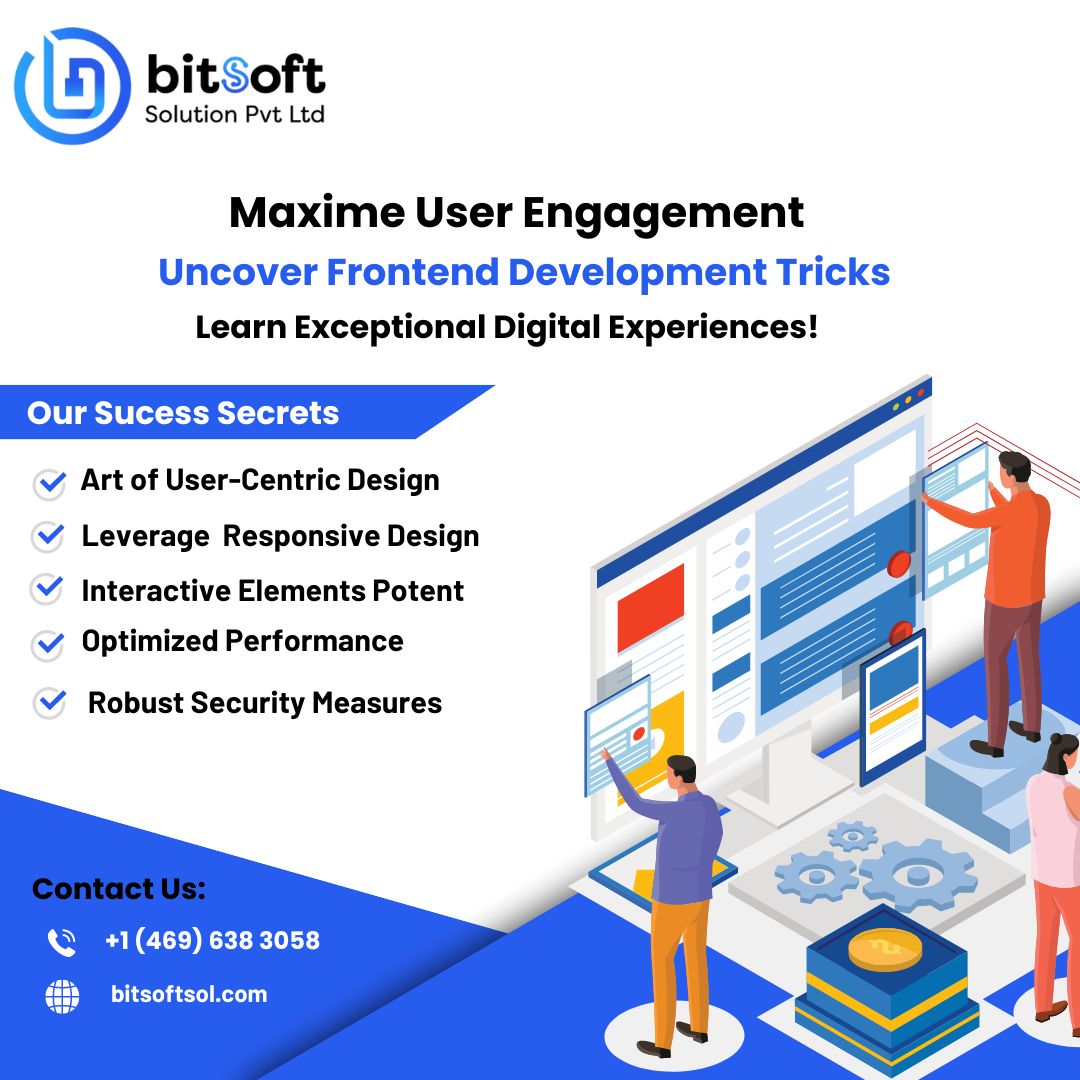 bitSoft
Solution Pvt Ltd

Maxime User Engagement
Uncover Frontend Development Tricks
Learn Exceptional Digital Experiences!

Our Sucess Secrets

Art of User-Centric Design
Leverage Responsive Design
Interactive Elements Potent
Optimized Performance
Robust Security Measures

Contact Us:
+1 (469) 638 3058
bitsoftsol.com